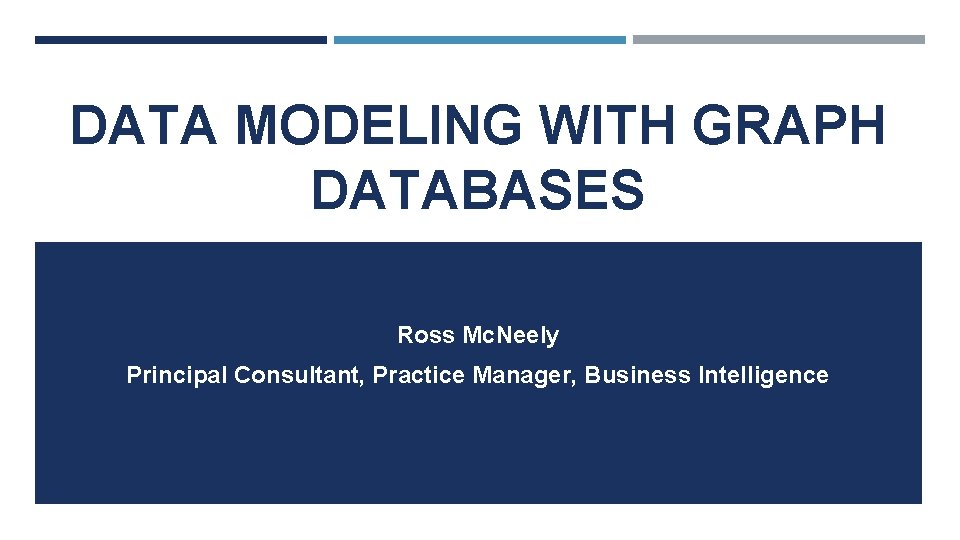 DATA MODELING WITH GRAPH DATABASES

Ross McNeely

Principal Consultant, Practice Manager, Business Intelligence